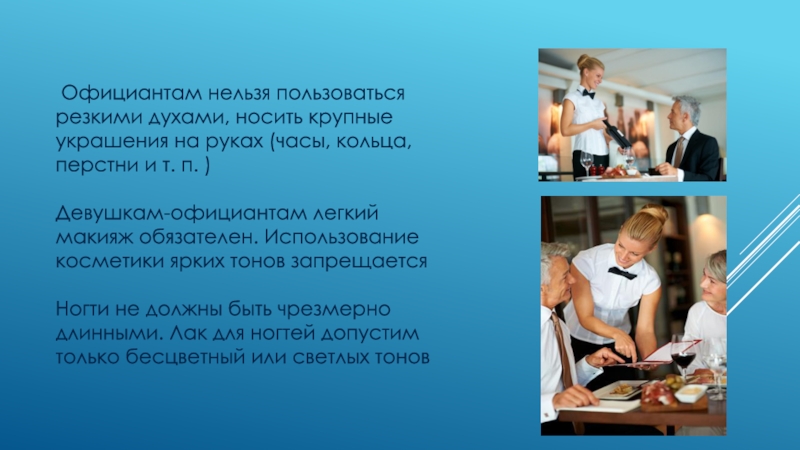 Официантам нельзя пользоваться резкими духами, носить крупные украшения на руках (часы, кольца, перстни и т. п. )

Девушкам-официантам легкий макияж обязателен. Использование косметики ярких тонов запрещается

Ногти не должны быть чрезмерно длинными. Лак для ногтей допустим только бесцветный или светлых тонов